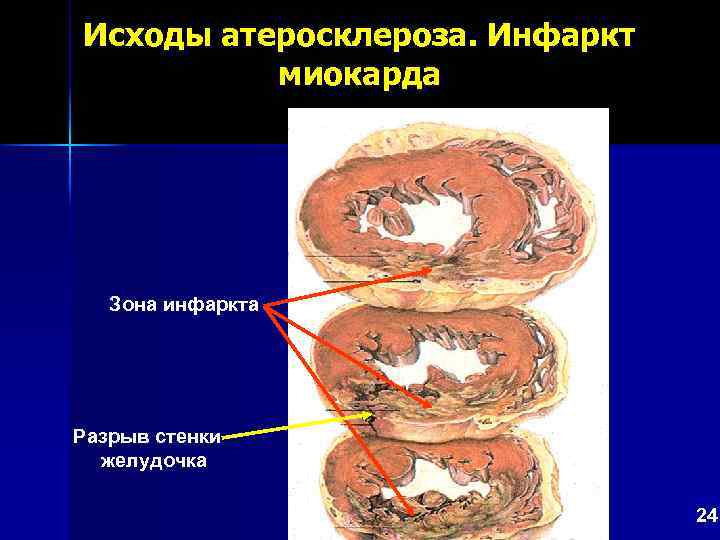 Исходы атеросклероза. Инфаркт миокарда

Зона инфаркта

Разрыв стенки желудочка

24